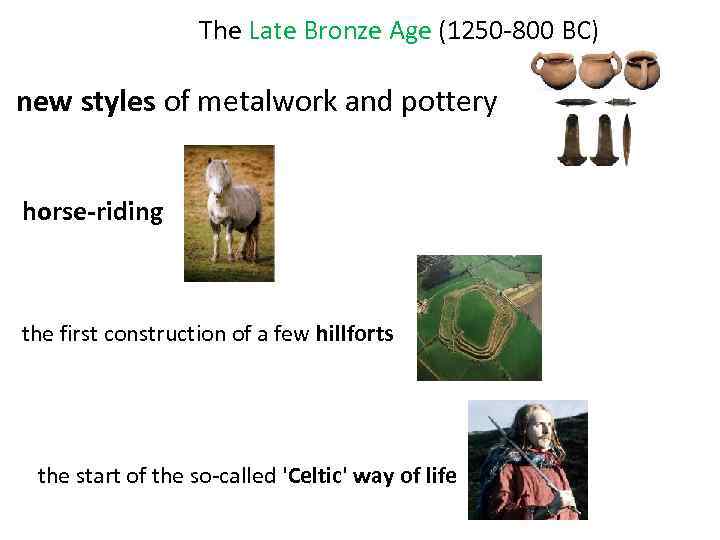 The Late Bronze Age (1250-800 BC)

new styles of metalwork and pottery

horse-riding

the first construction of a few hillforts

the start of the so-called 'Celtic' way of life